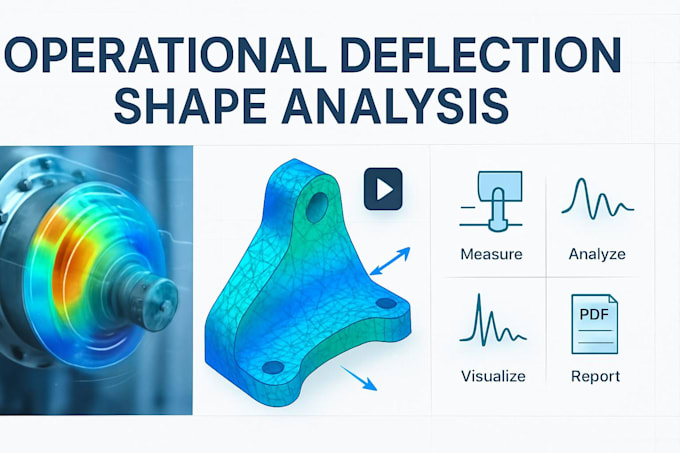 OPERATIONAL DEFLECTION SHAPE ANALYSIS

Measure

Analyze

Visualize

PDF

Report